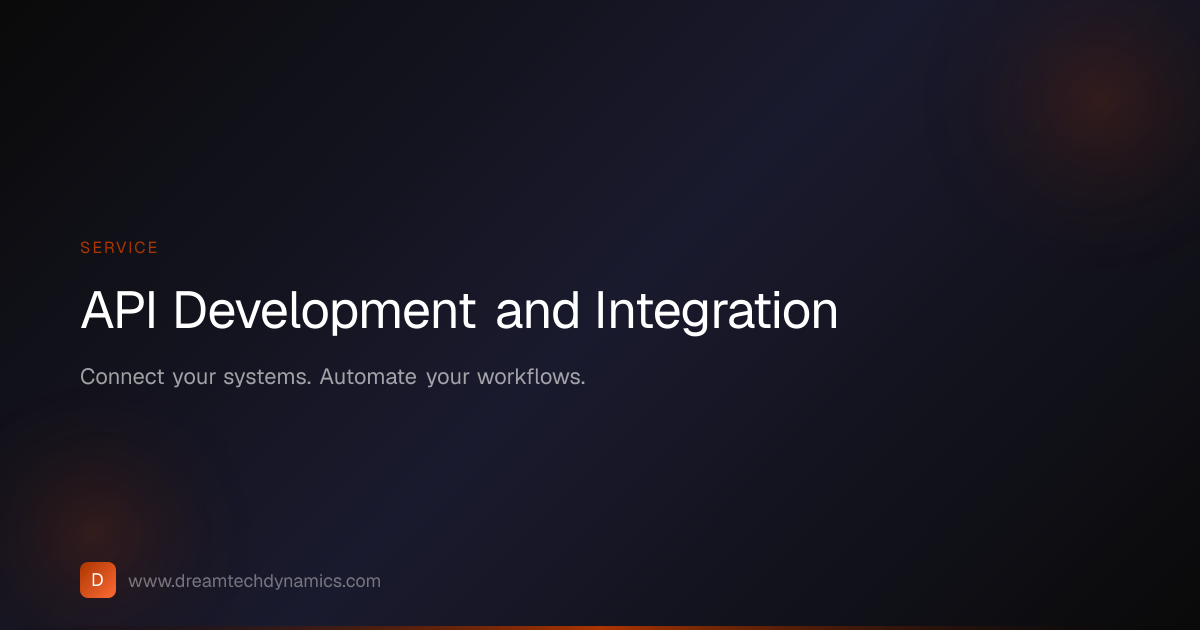 SERVICE

API Development and Integration

Connect your systems. Automate your workflows.

D

www.dreamtechdynamics.com